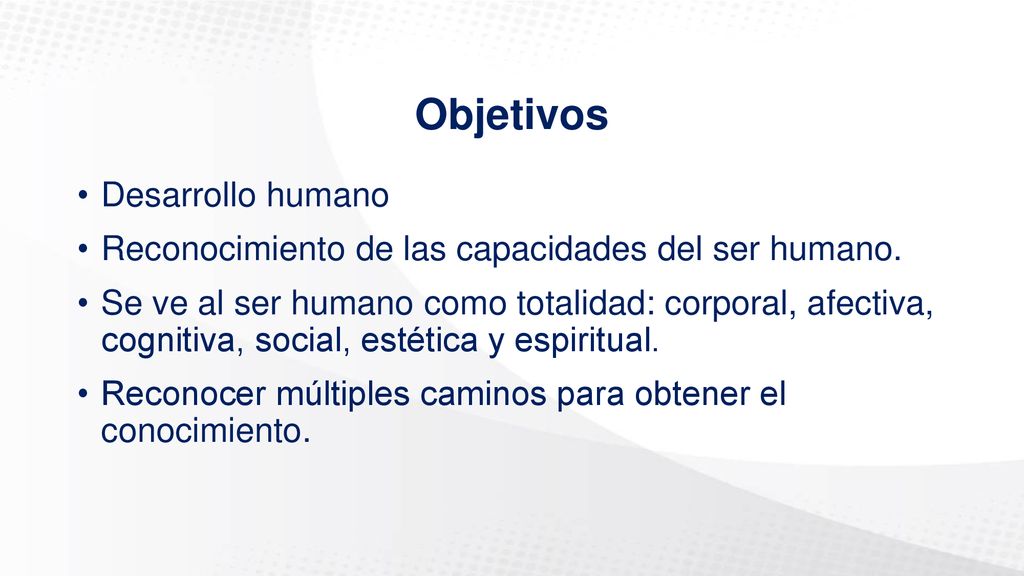 Objetivos

• Desarrollo humano
• Reconocimiento de las capacidades del ser humano.
• Se ve al ser humano como totalidad: corporal, afectiva, cognitiva, social, estética y espiritual.
• Reconocer múltiples caminos para obtener el conocimiento.